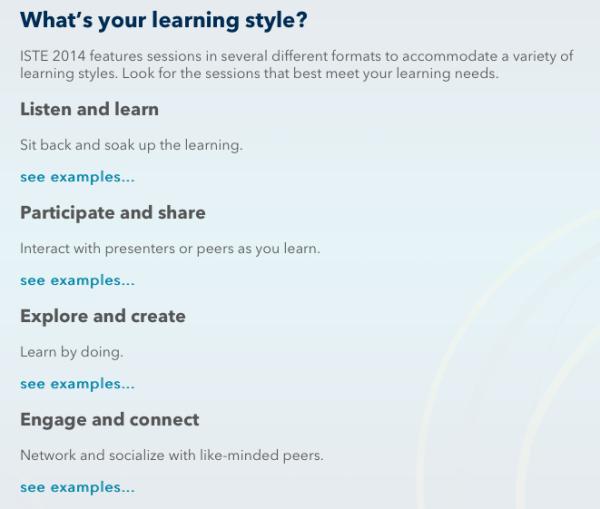 What's your learning style?

ISTE 2014 features sessions in several different formats to accommodate a variety of learning styles. Look for the sessions that best meet your learning needs.

Listen and learn

Sit back and soak up the learning.

see examples...

Participate and share

Interact with presenters or peers as you learn.

see examples...

Explore and create

Learn by doing.

see examples...

Engage and connect

Network and socialize with like-minded peers.

see examples...